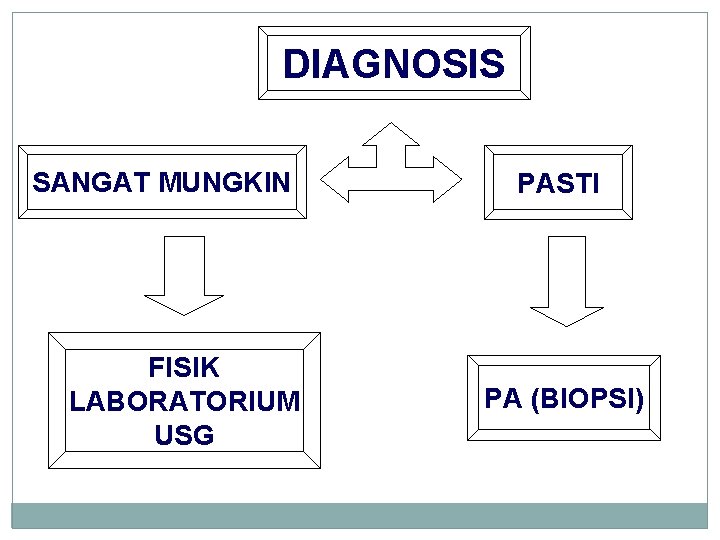 DIAGNOSIS

SANGAT MUNGKIN

PASTI

FISIK
LABORATORIUM
USG

PA (BIOPSI)